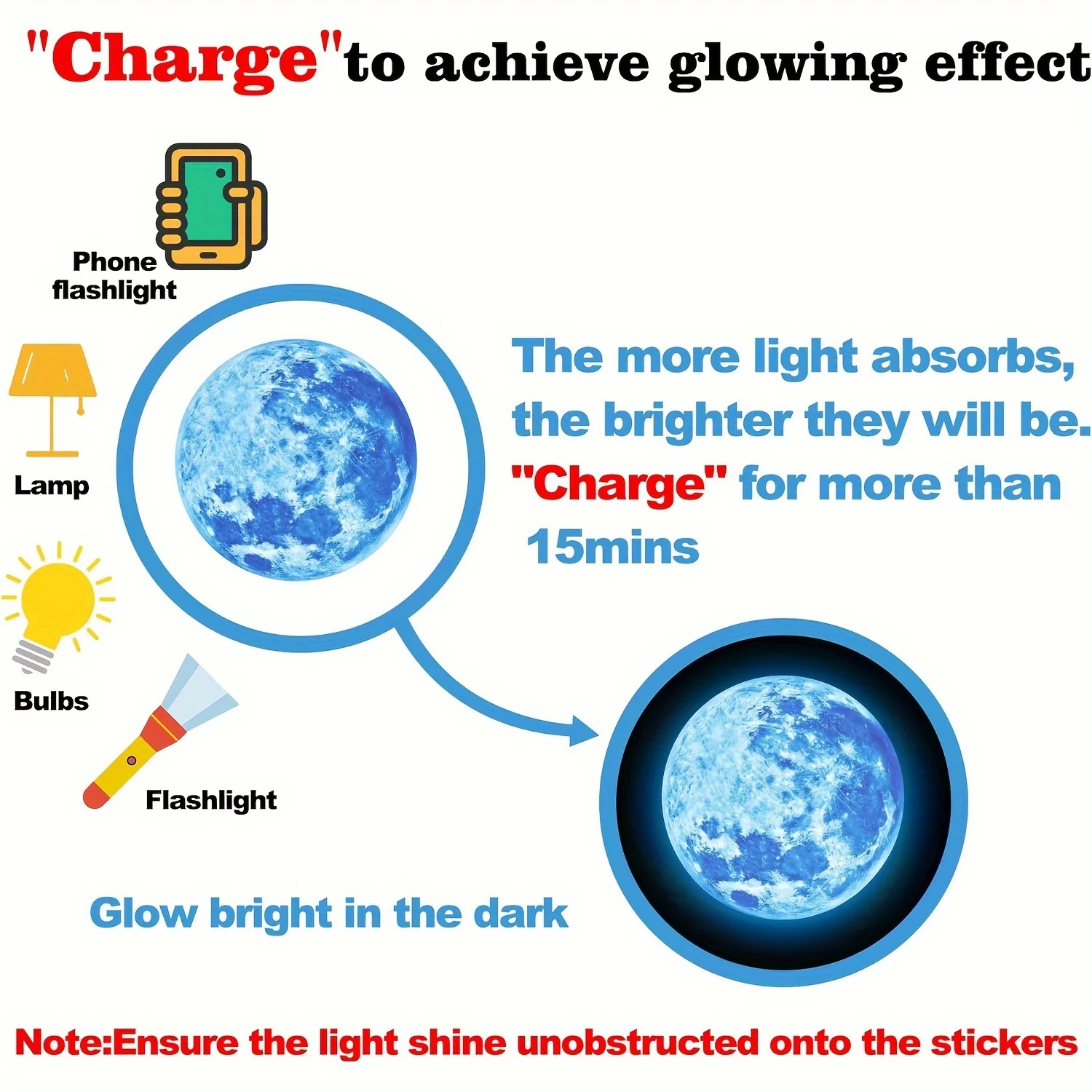 "Charge"to achieve glowing effect

Phone flashlight

Lamp

Bulbs

Flashlight

The more light absorbs, the brighter they will be. "Charge" for more than 15mins

Glow bright in the dark

Note:Ensure the light shine unobstructed onto the stickers